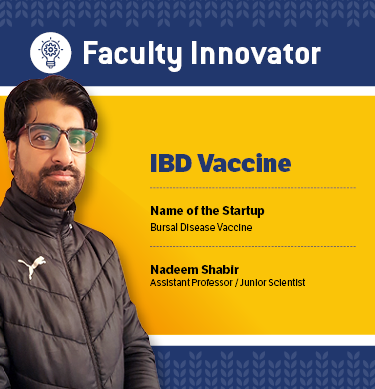 Faculty Innovator

IBD Vaccine

Name of the Startup
Bursal Disease Vaccine

Nadeem Shabir
Assistant Professor / Junior Scientist